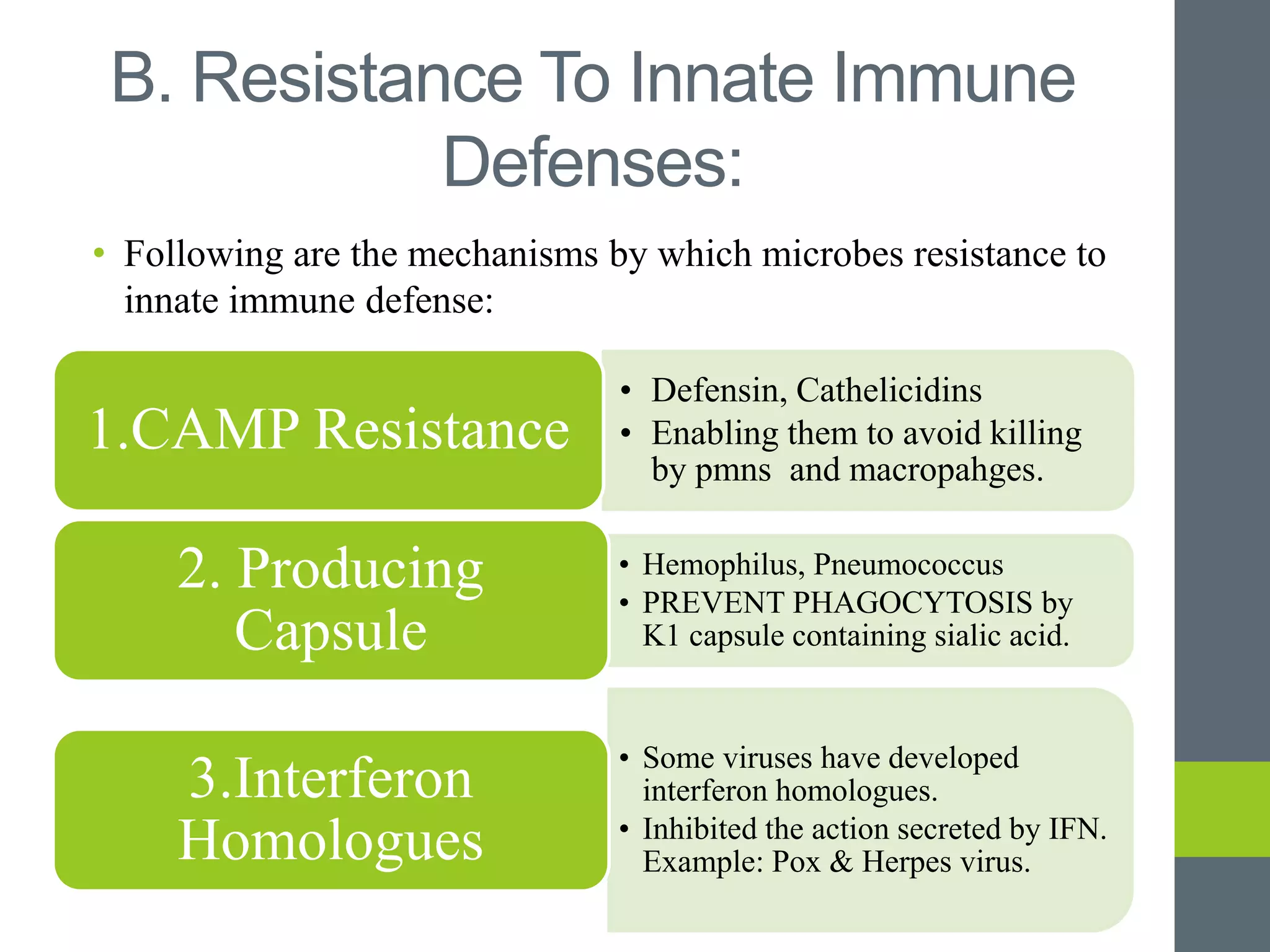 B. Resistance To Innate Immune Defenses:

• Following are the mechanisms by which microbes resistance to innate immune defense:

1.CAMP Resistance

• Defensin, Cathelicidins
• Enabling them to avoid killing by pmns and macropahges.

2. Producing Capsule

• Hemophilus, Pneumococcus
• PREVENT PHAGOCYTOSIS by K1 capsule containing sialic acid.

3.Interferon Homologues

• Some viruses have developed interferon homologues.
• Inhibited the action secreted by IFN. Example: Pox & Herpes virus.